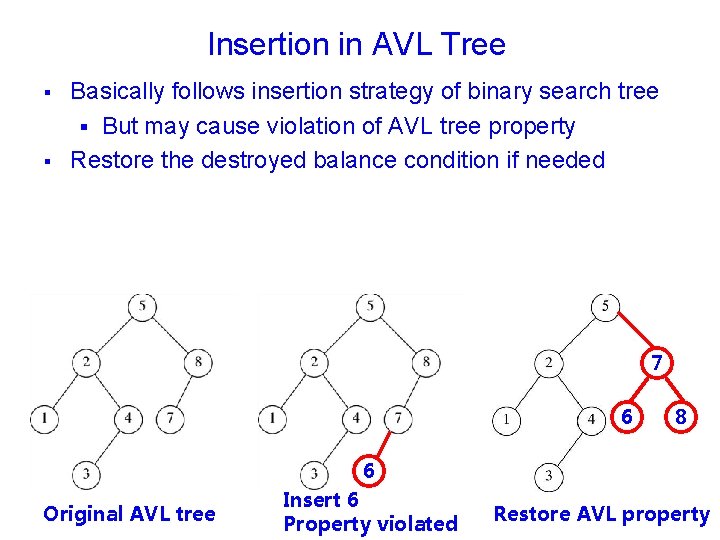 Insertion in AVL Tree

▪ Basically follows insertion strategy of binary search tree

▪ But may cause violation of AVL tree property

▪ Restore the destroyed balance condition if needed

5
2
8
1
4
7
3

Original AVL tree

5
2
8
1
4
7
3
6

Insert 6
Property violated

5
2
7
1
4
6
8
3

Restore AVL property